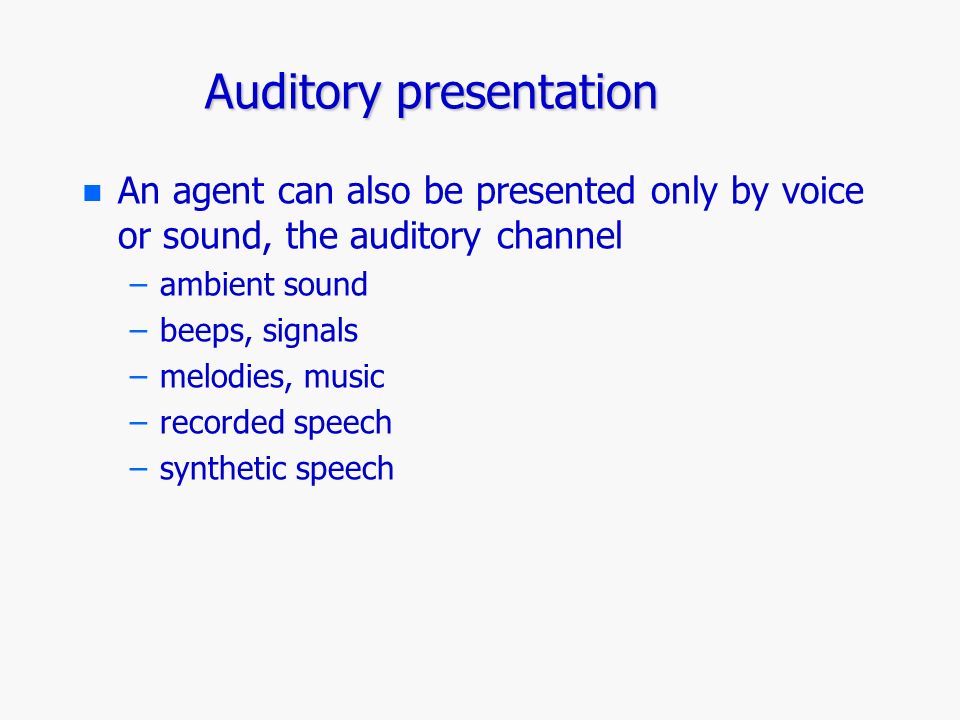 Auditory presentation

An agent can also be presented only by voice or sound, the auditory channel

– ambient sound
– beeps, signals
– melodies, music
– recorded speech
– synthetic speech